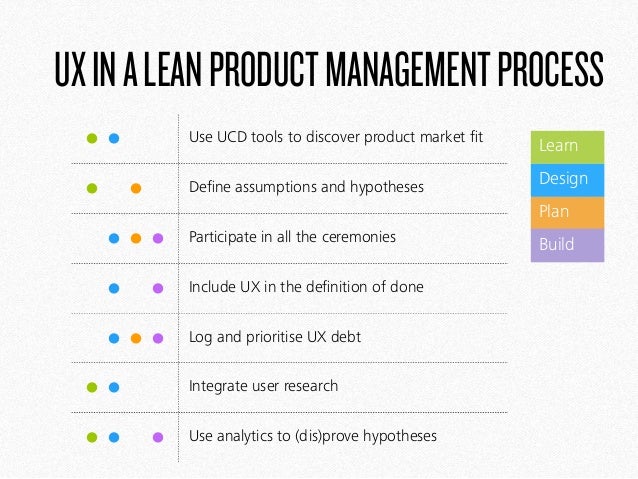 UX IN A LEAN PRODUCT MANAGEMENT PROCESS

Use UCD tools to discover product market fit

Define assumptions and hypotheses

Participate in all the ceremonies

Include UX in the definition of done

Log and prioritise UX debt

Integrate user research

Use analytics to (dis)prove hypotheses

Learn
Design
Plan
Build